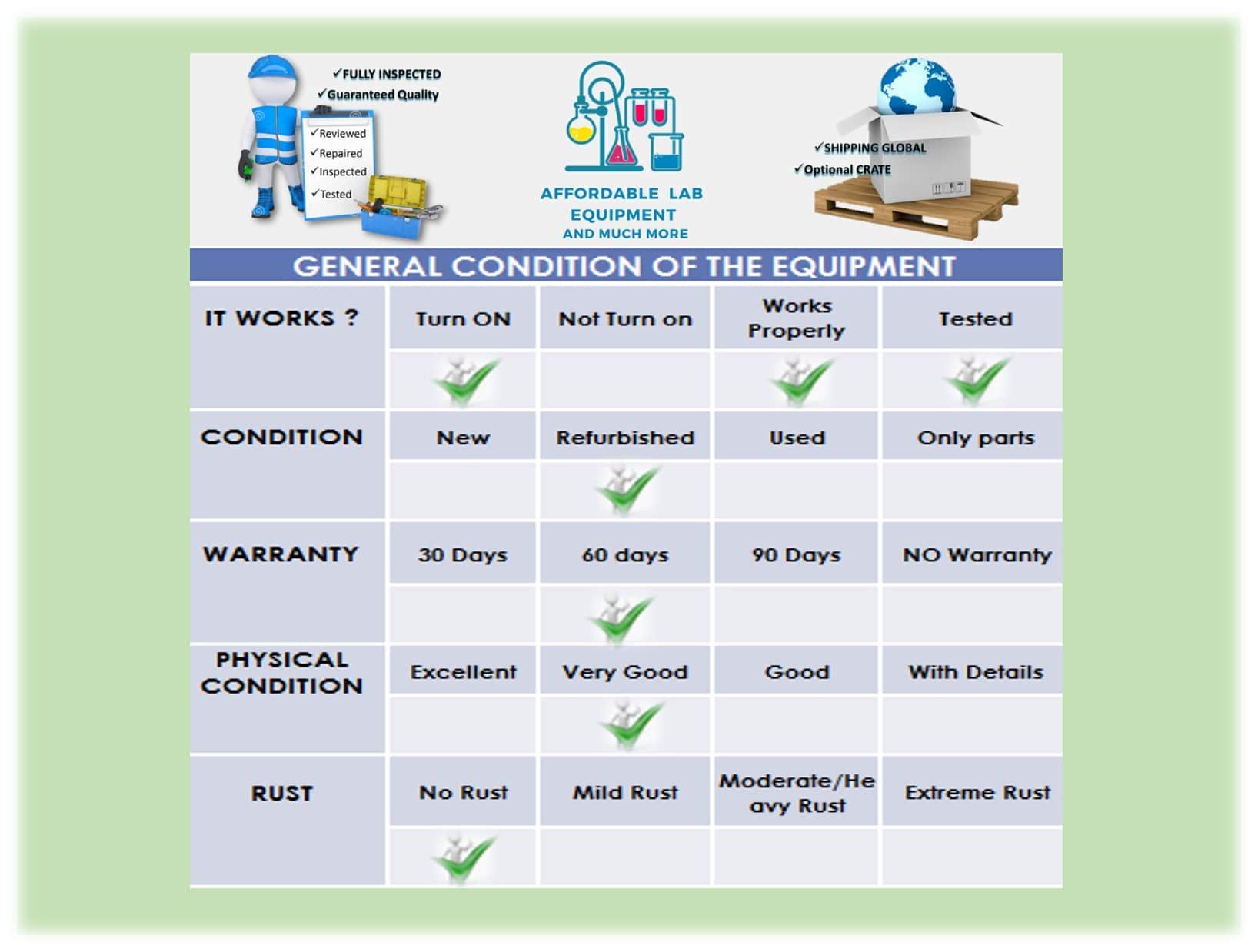 ✓FULLY INSPECTED
✓Guaranteed Quality

✓Reviewed
✓Repaired
✓Inspected
✓Tested

AFFORDABLE LAB EQUIPMENT
AND MUCH MORE

✓SHIPPING GLOBAL
✓Optional CRATE

GENERAL CONDITION OF THE EQUIPMENT

| IT WORKS ? | Turn ON | Not Turn on | Works Properly | Tested |
|---|---|---|---|---|
| | ✓ | | ✓ | ✓ |
| CONDITION | New | Refurbished | Used | Only parts |
| | | ✓ | | |
| WARRANTY | 30 Days | 60 days | 90 Days | NO Warranty |
| | | ✓ | | |
| PHYSICAL CONDITION | Excellent | Very Good | Good | With Details |
| | | ✓ | | |
| RUST | No Rust | Mild Rust | Moderate/Heavy Rust | Extreme Rust |
| | ✓ | | | |